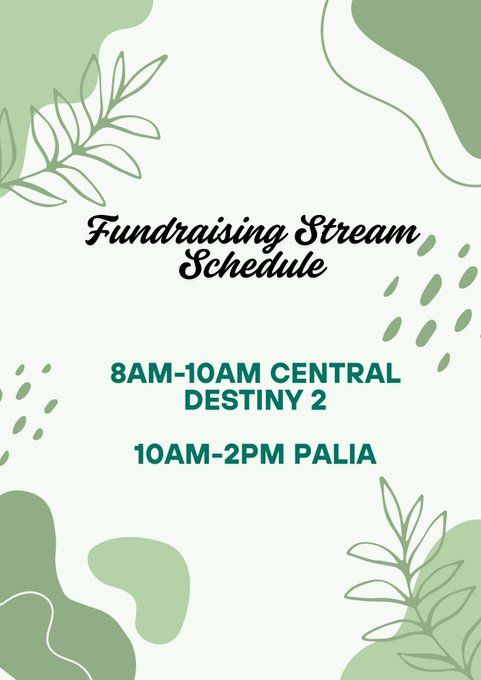 Fundraising Stream Schedule

8AM-10AM CENTRAL
DESTINY 2

10AM-2PM PALIA